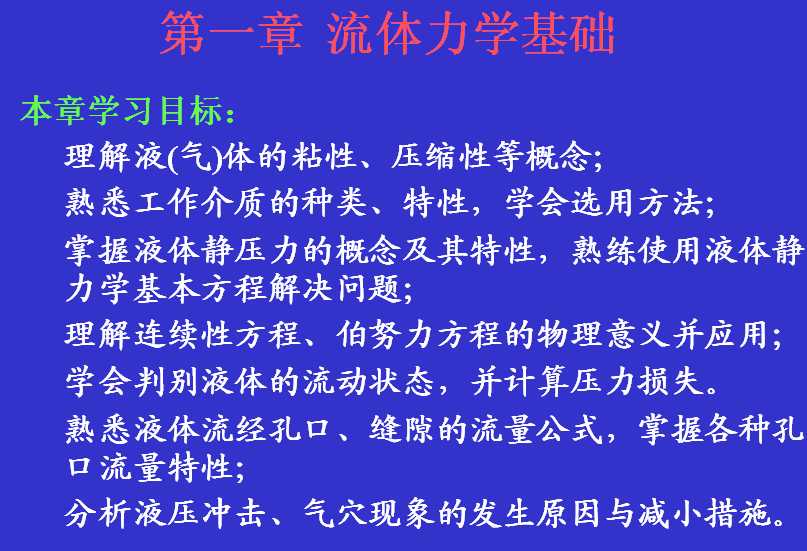 第一章 流体力学基础

本章学习目标：

理解液(气)体的粘性、压缩性等概念;

熟悉工作介质的种类、特性，学会选用方法;

掌握液体静压力的概念及其特性，熟练使用液体静力学基本方程解决问题;

理解连续性方程、伯努力方程的物理意义并应用;

学会判别液体的流动状态，并计算压力损失。

熟悉液体流经孔口、缝隙的流量公式，掌握各种孔口流量特性;

分析液压冲击、气穴现象的发生原因与减小措施。